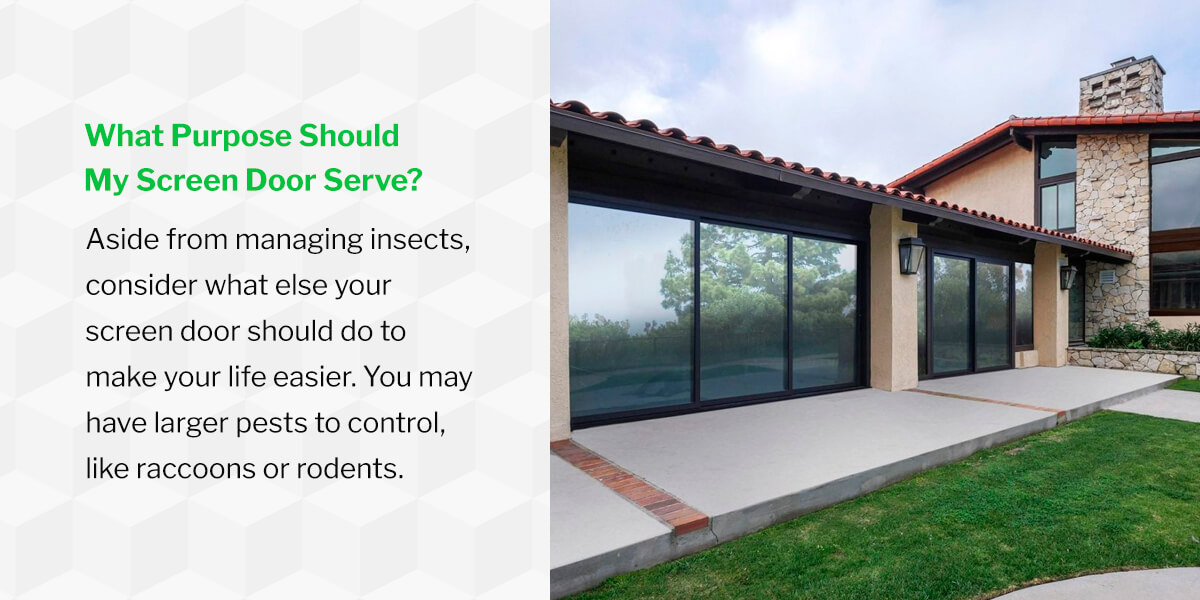 What Purpose Should My Screen Door Serve?

Aside from managing insects, consider what else your screen door should do to make your life easier. You may have larger pests to control, like raccoons or rodents.